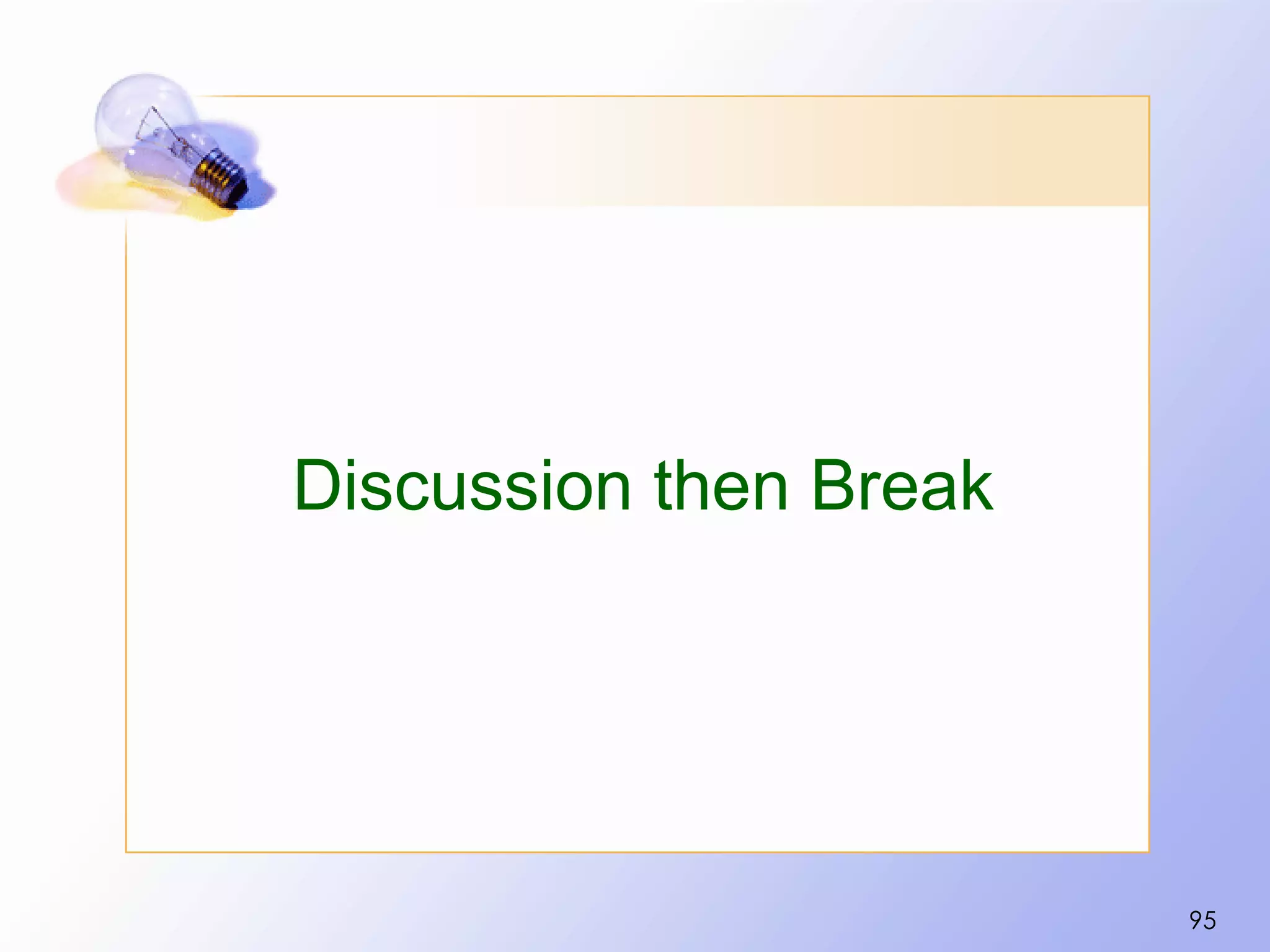 Discussion then Break

95